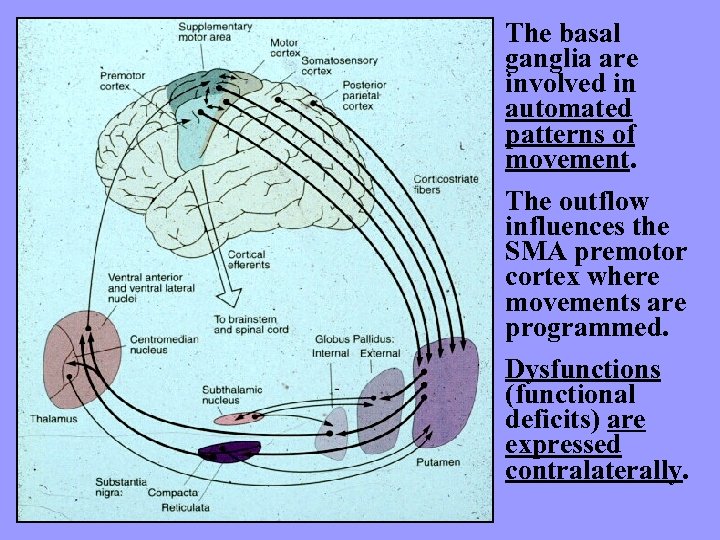 Supplementary motor area

Motor cortex

Somatosensory cortex

Premotor cortex

Posterior parietal cortex

Corticostriate fibers

Cortical efferents

Ventral anterior and ventral lateral nuclei

To brainstem and spinal cord

Centromedian nucleus

Globus Pallidus:
Internal External

Subthalamic nucleus

Thalamus

Putamen

Substantia nigra:
Compacta
Reticulata

The basal ganglia are involved in automated patterns of movement.

The outflow influences the SMA premotor cortex where movements are programmed.

Dysfunctions (functional deficits) are expressed contralaterally.